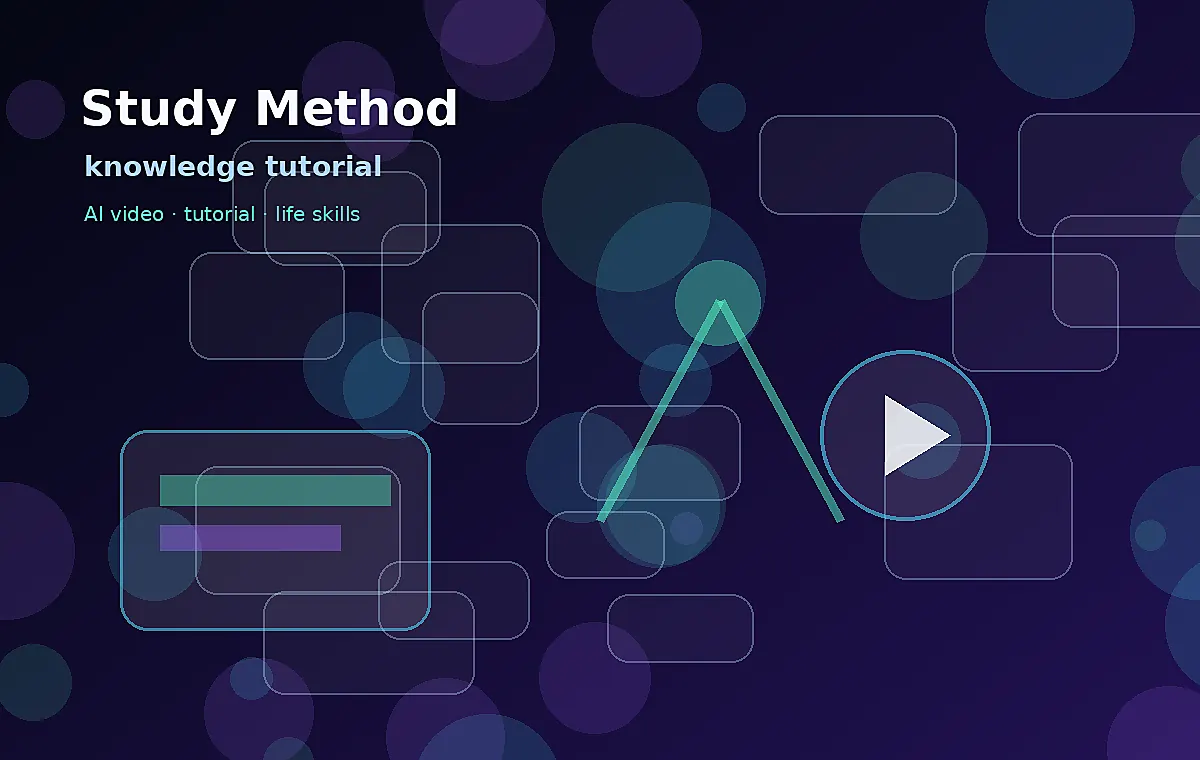 Study Method

knowledge tutorial

AI video · tutorial · life skills